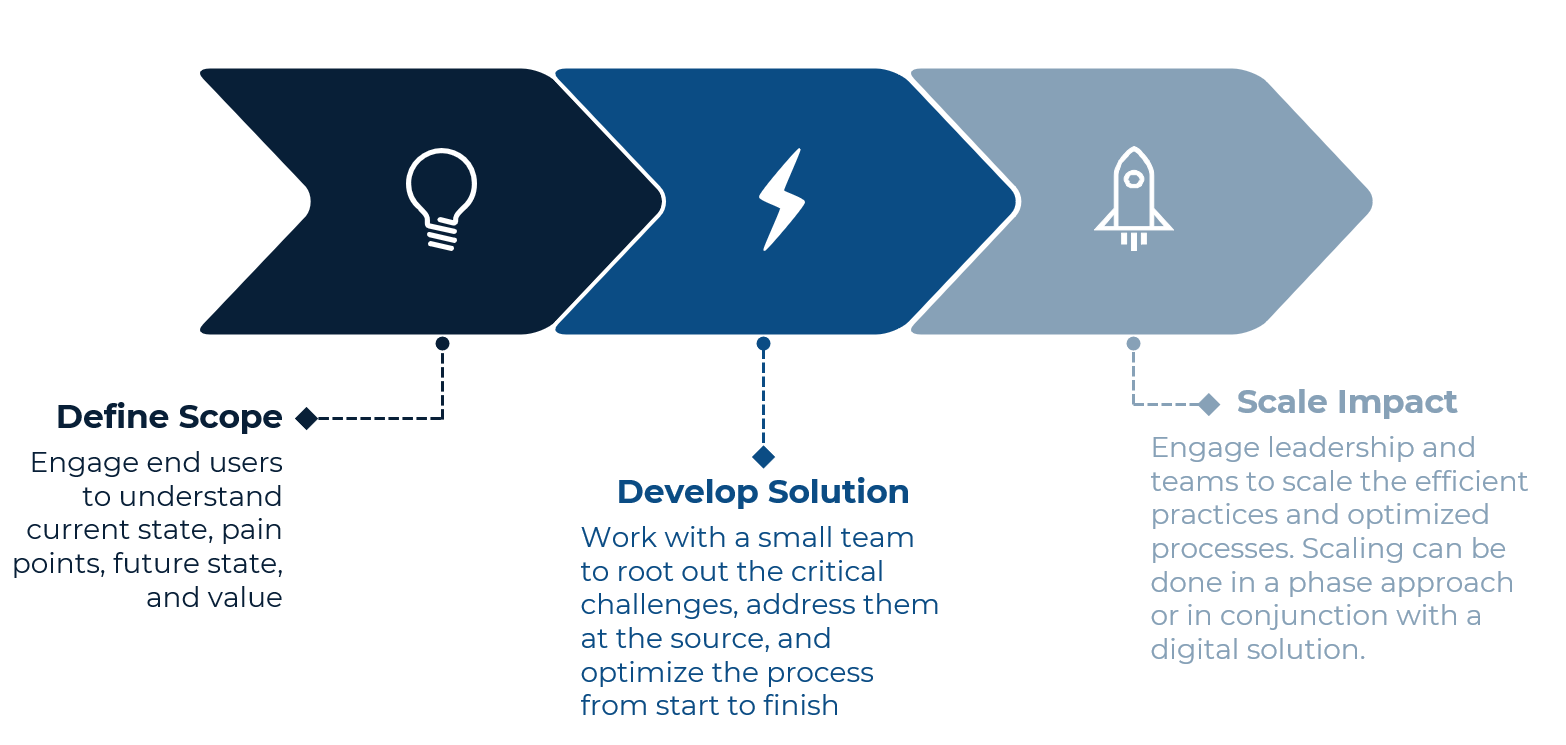 Define Scope

Engage end users to understand current state, pain points, future state, and value

Develop Solution

Work with a small team to root out the critical challenges, address them at the source, and optimize the process from start to finish

Scale Impact

Engage leadership and teams to scale the efficient practices and optimized processes. Scaling can be done in a phase approach or in conjunction with a digital solution.